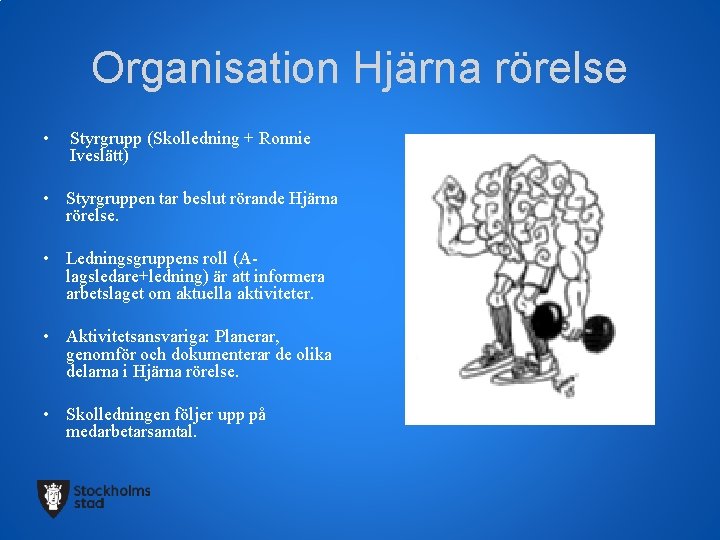 Organisation Hjärna rörelse

• Styrgrupp (Skolledning + Ronnie Iveslätt)

• Styrgruppen tar beslut rörande Hjärna rörelse.

• Ledningsgruppens roll (A-lagsledare+ledning) är att informera arbetslaget om aktuella aktiviteter.

• Aktivitetsansvariga: Planerar, genomför och dokumenterar de olika delarna i Hjärna rörelse.

• Skolledningen följer upp på medarbetarsamtal.

Stockholms stad